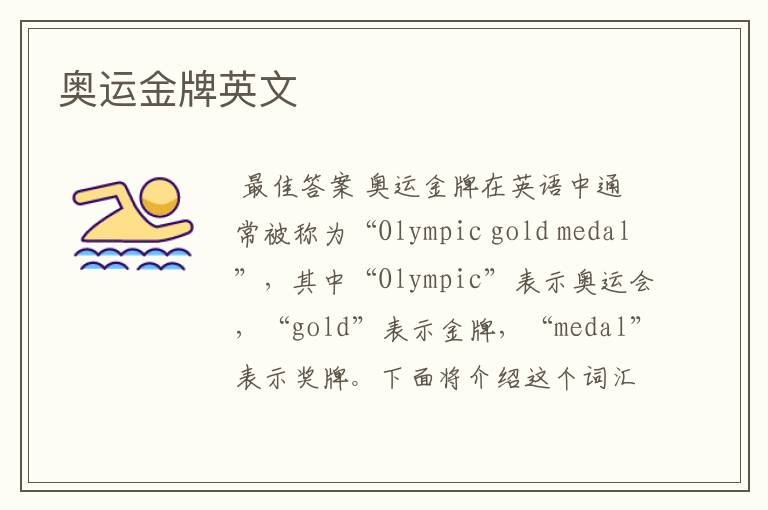 奥运金牌英文

最佳答案 奥运金牌在英语中通常被称为“Olympic gold medal”，其中“Olympic”表示奥运会，“gold”表示金牌，“medal”表示奖牌。下面将介绍这个词汇